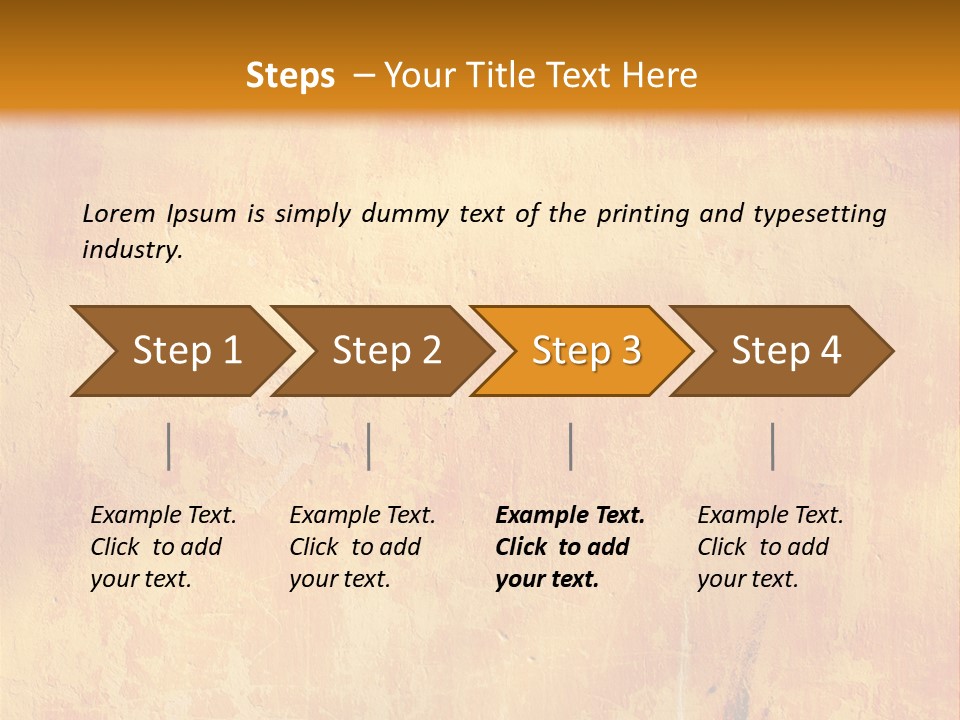 Steps – Your Title Text Here

Lorem Ipsum is simply dummy text of the printing and typesetting industry.

Step 1

Step 2

Step 3

Step 4

Example Text. Click to add your text.

Example Text. Click to add your text.

Example Text. Click to add your text.

Example Text. Click to add your text.